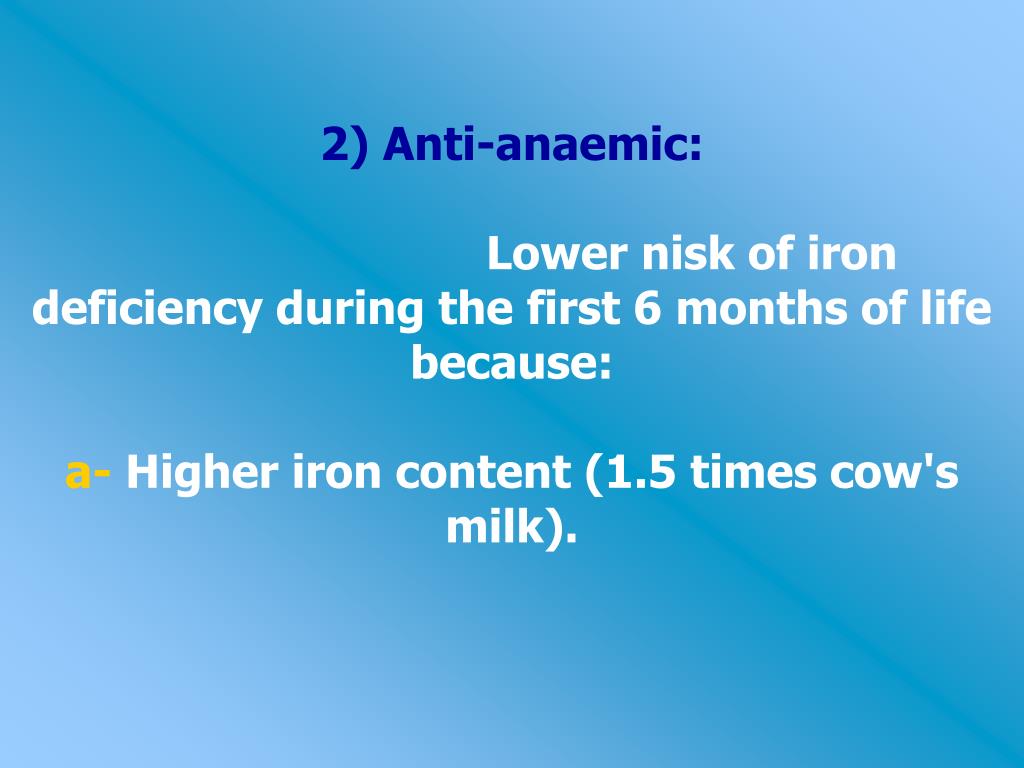 2) Anti-anaemic:

Lower nisk of iron deficiency during the first 6 months of life because:

a- Higher iron content (1.5 times cow's milk).